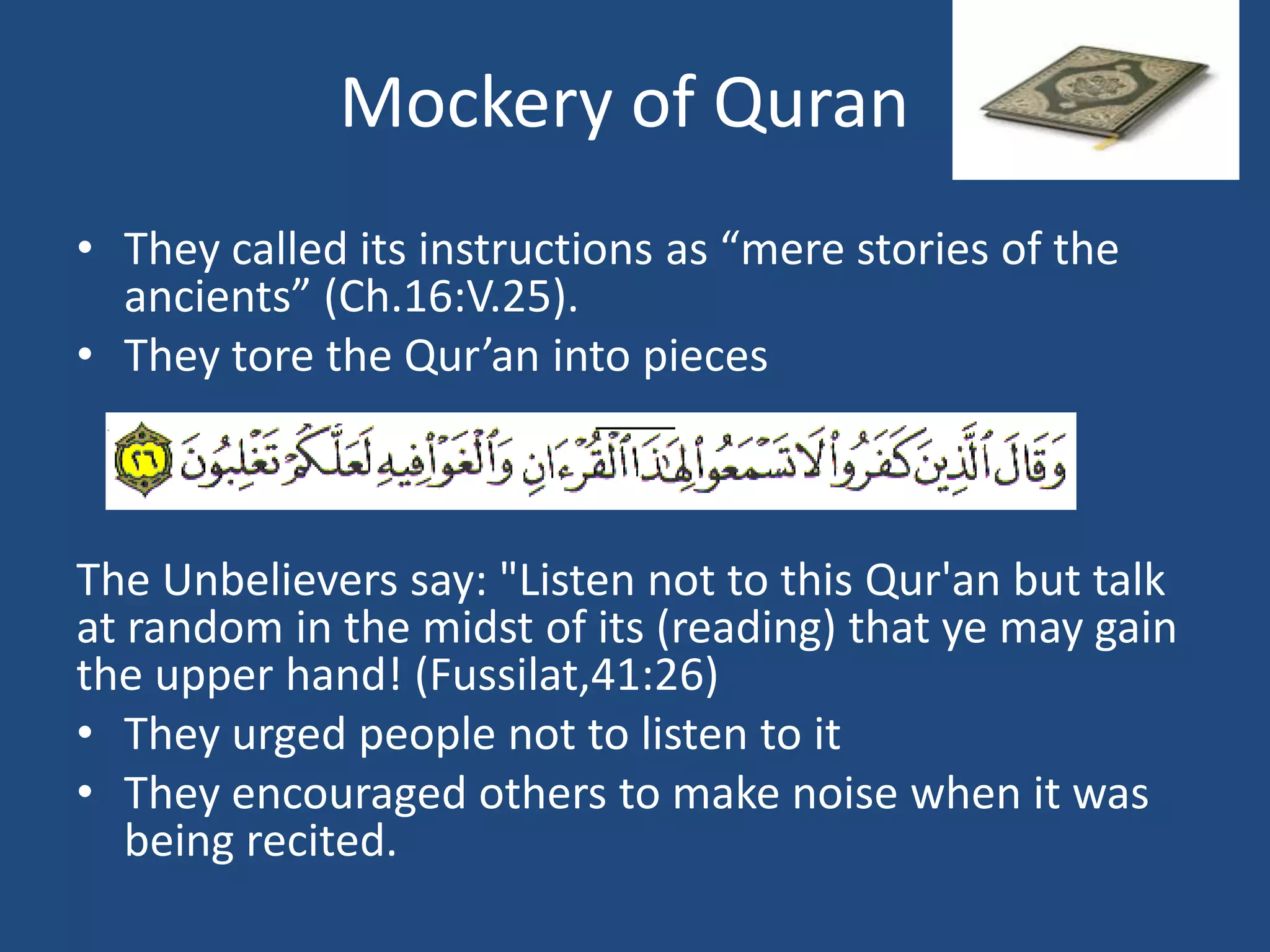 Mockery of Quran

• They called its instructions as “mere stories of the ancients” (Ch.16:V.25).
• They tore the Qur’an into pieces

وَقَالَ ٱلَّذِينَ كَفَرُوا۟ لَا تَسْمَعُوا۟ لِهَٰذَا ٱلْقُرْءَانِ وَٱلْغَوْا۟ فِيهِ لَعَلَّكُمْ تَغْلِبُونَ ٢٦

The Unbelievers say: "Listen not to this Qur'an but talk at random in the midst of its (reading) that ye may gain the upper hand! (Fussilat,41:26)
• They urged people not to listen to it
• They encouraged others to make noise when it was being recited.